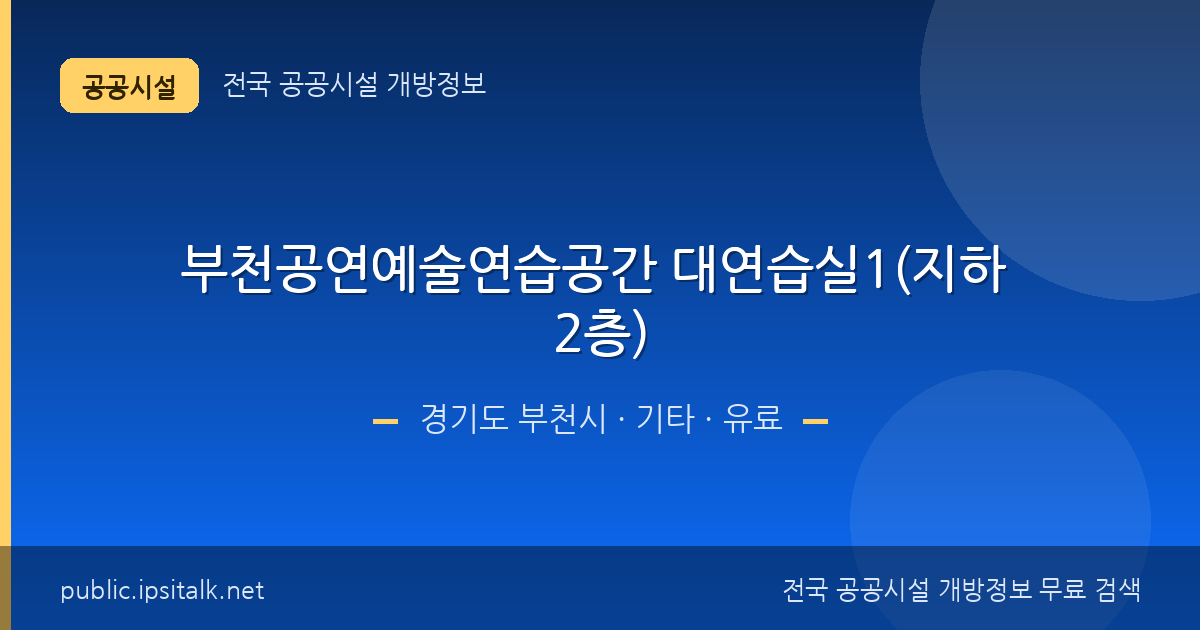 공공시설 전국 공공시설 개방정보

부천공연예술연습공간 대연습실1(지하 2층)

경기도 부천시 · 기타 · 유료

public.ipsitalk.net

전국 공공시설 개방정보 무료 검색